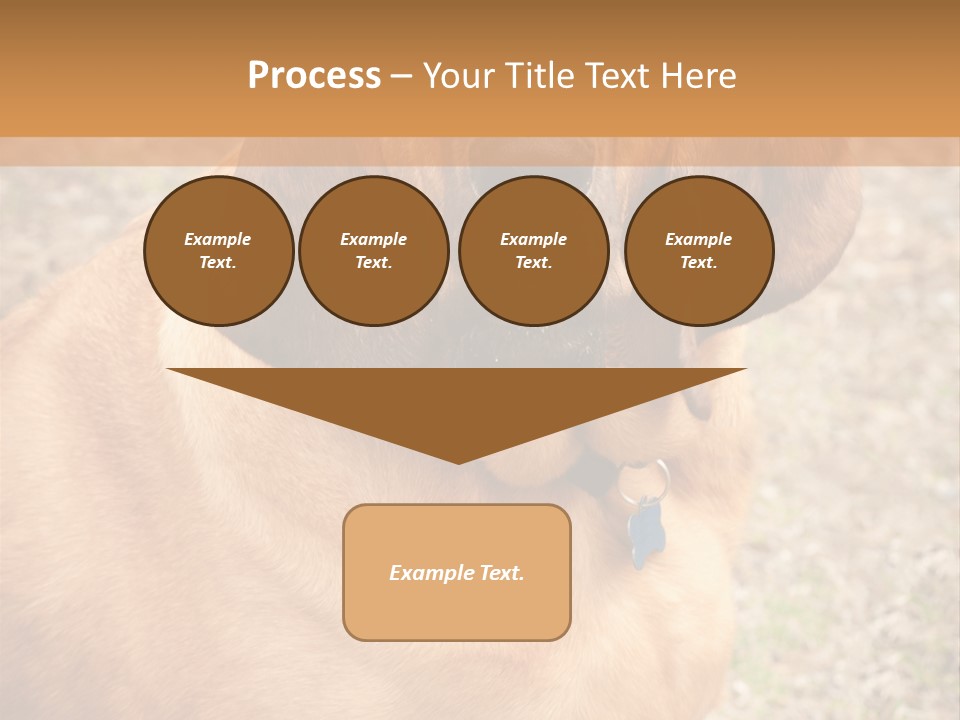 Process – Your Title Text Here

Example Text.

Example Text.

Example Text.

Example Text.

Example Text.